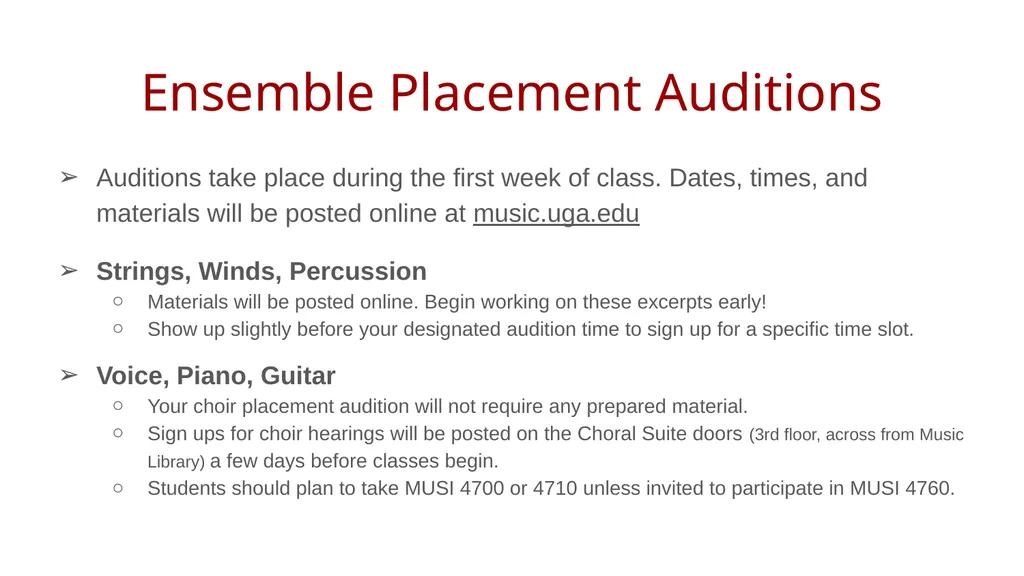 Ensemble Placement Auditions

➢ Auditions take place during the first week of class. Dates, times, and materials will be posted online at music.uga.edu

➢ Strings, Winds, Percussion
○ Materials will be posted online. Begin working on these excerpts early!
○ Show up slightly before your designated audition time to sign up for a specific time slot.

➢ Voice, Piano, Guitar
○ Your choir placement audition will not require any prepared material.
○ Sign ups for choir hearings will be posted on the Choral Suite doors (3rd floor, across from Music Library) a few days before classes begin.
○ Students should plan to take MUSI 4700 or 4710 unless invited to participate in MUSI 4760.